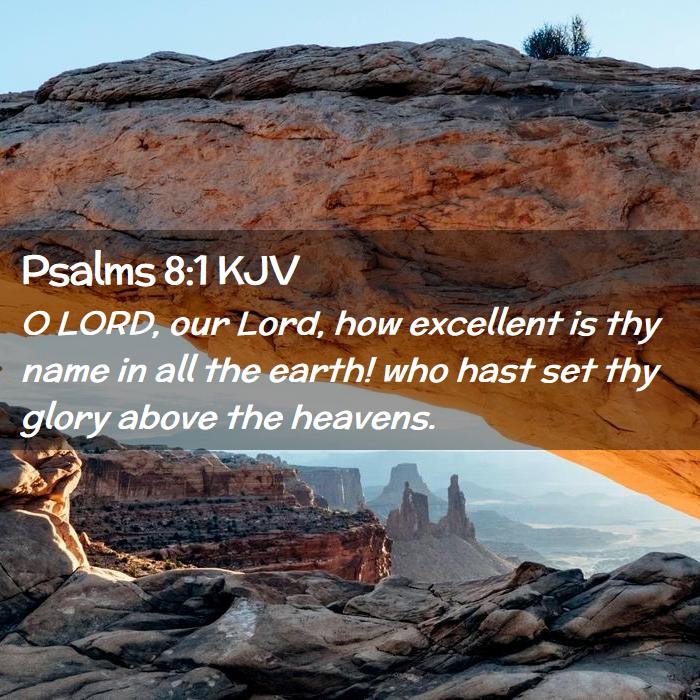 Psalms 8:1 KJV

O LORD, our Lord, how excellent is thy name in all the earth! who hast set thy glory above the heavens.